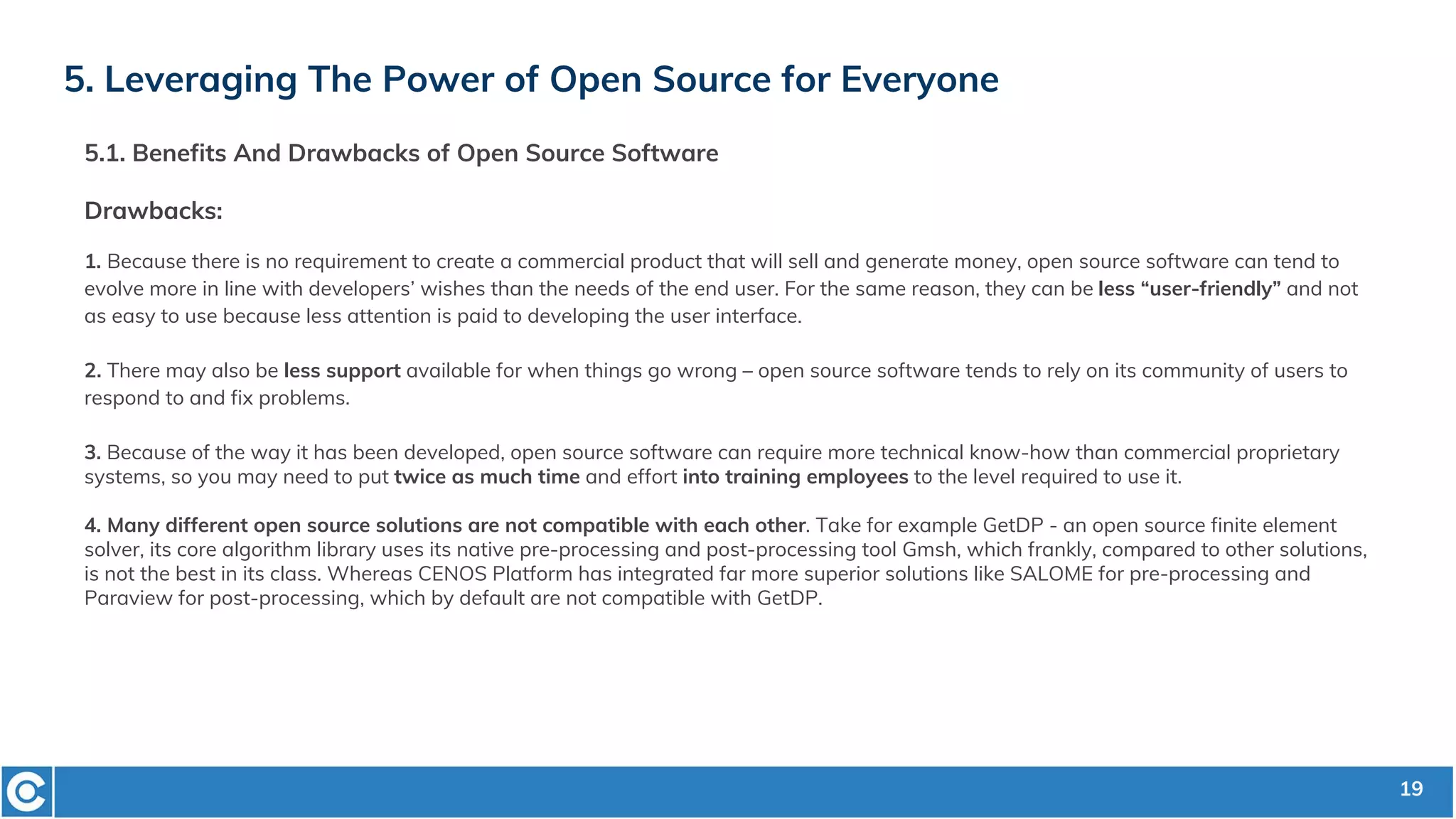 5. Leveraging The Power of Open Source for Everyone

5.1. Benefits And Drawbacks of Open Source Software

Drawbacks:

1. Because there is no requirement to create a commercial product that will sell and generate money, open source software can tend to evolve more in line with developers' wishes than the needs of the end user. For the same reason, they can be less "user-friendly" and not as easy to use because less attention is paid to developing the user interface.

2. There may also be less support available for when things go wrong – open source software tends to rely on its community of users to respond to and fix problems.

3. Because of the way it has been developed, open source software can require more technical know-how than commercial proprietary systems, so you may need to put twice as much time and effort into training employees to the level required to use it.

4. Many different open source solutions are not compatible with each other. Take for example GetDP - an open source finite element solver, its core algorithm library uses its native pre-processing and post-processing tool Gmsh, which frankly, compared to other solutions, is not the best in its class. Whereas CENOS Platform has integrated far more superior solutions like SALOME for pre-processing and Paraview for post-processing, which by default are not compatible with GetDP.

19